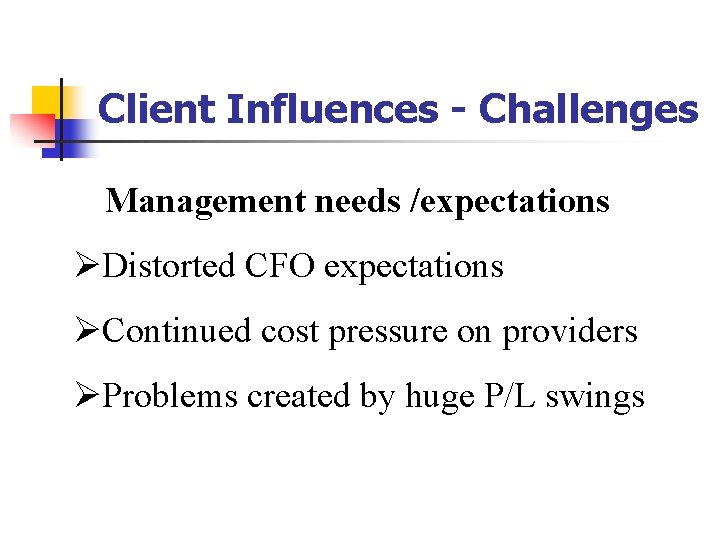 Client Influences - Challenges

Management needs /expectations

➢Distorted CFO expectations

➢Continued cost pressure on providers

➢Problems created by huge P/L swings